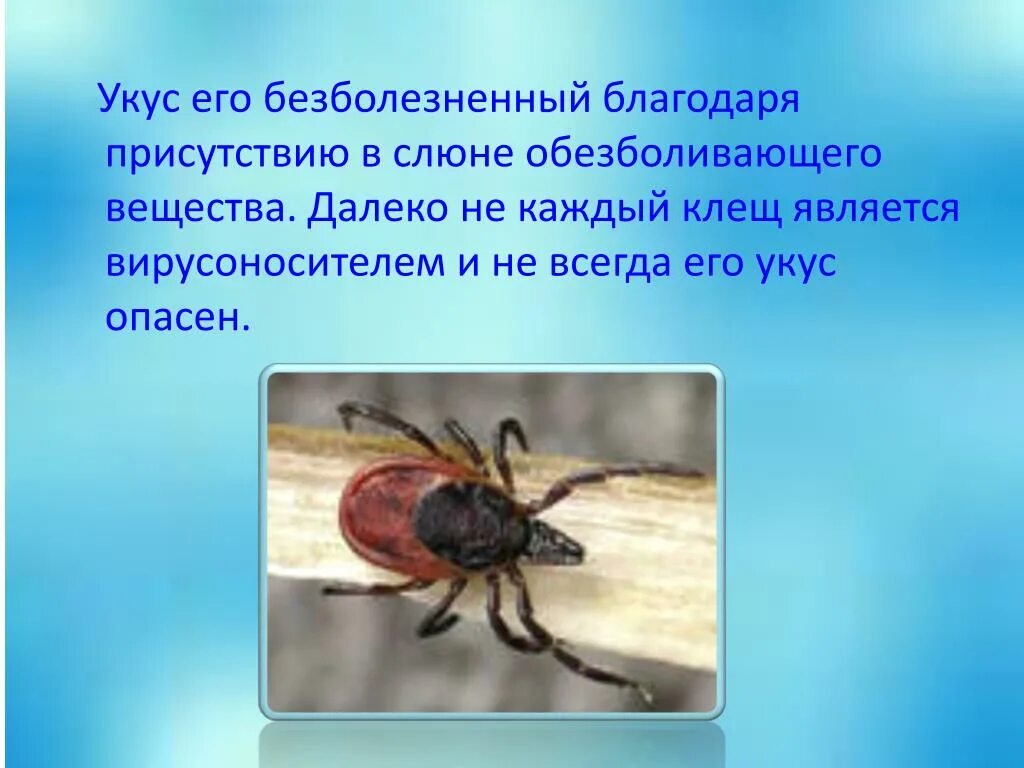 Укус его безболезненный благодаря присутствию в слюне обезболивающего вещества. Далеко не каждый клещ является вирусоносителем и не всегда его укус опасен.